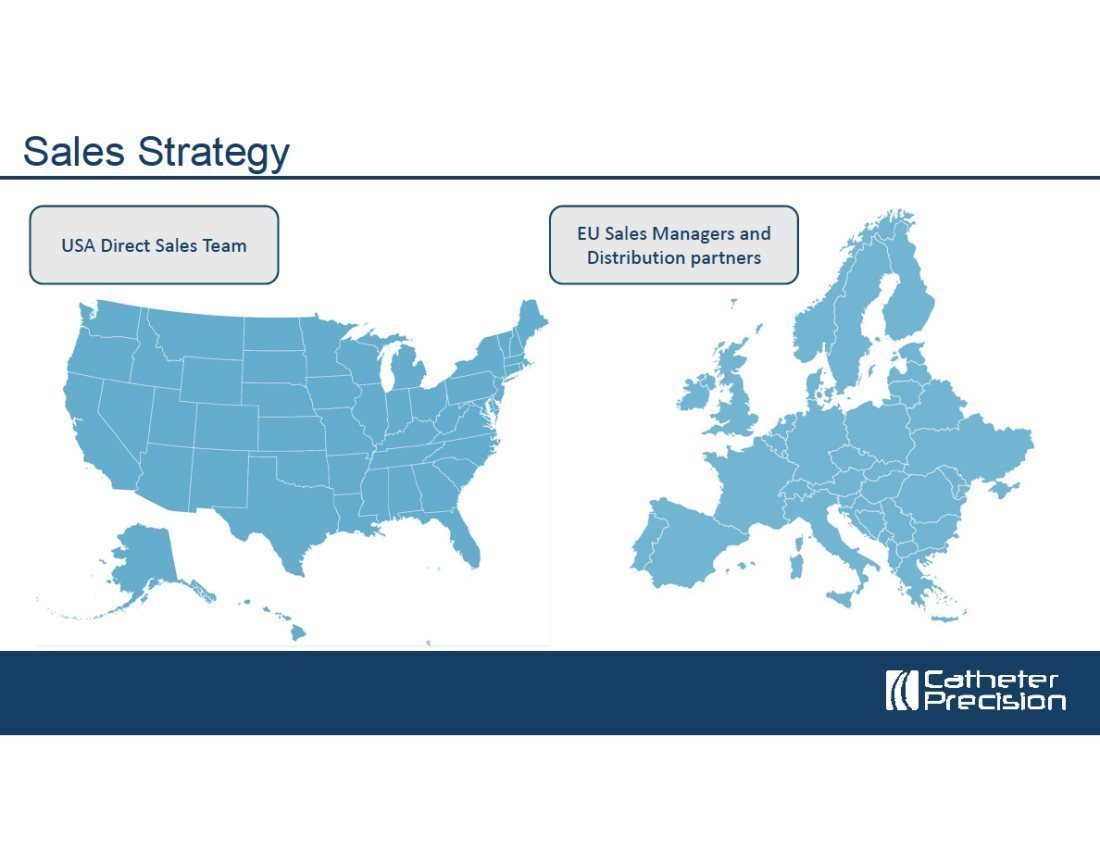 Sales Strategy

USA Direct Sales Team

EU Sales Managers and Distribution partners

Catheter Precision